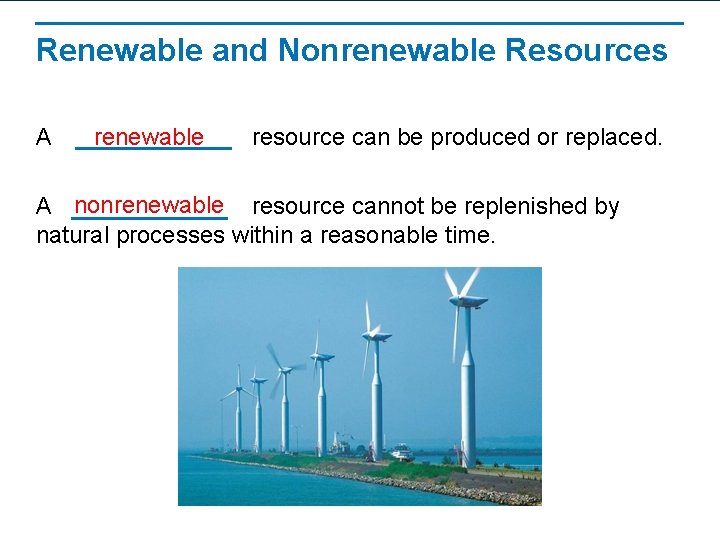 Renewable and Nonrenewable Resources

A renewable resource can be produced or replaced.

A nonrenewable resource cannot be replenished by natural processes within a reasonable time.